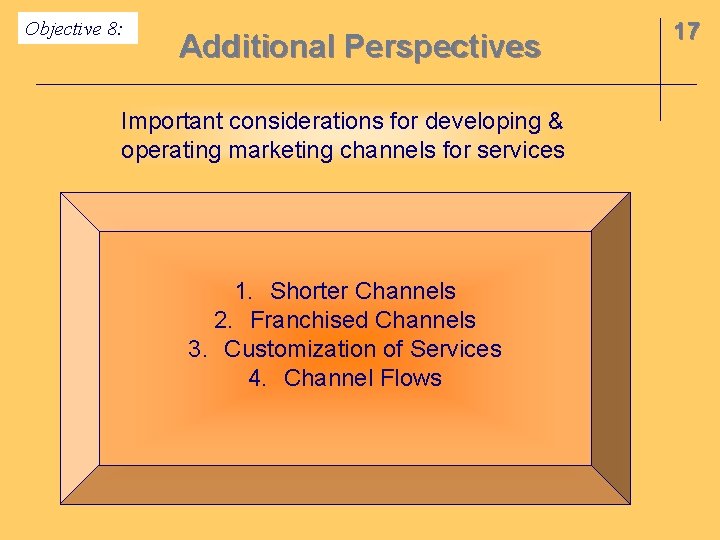 Objective 8:

Additional Perspectives

17

Important considerations for developing & operating marketing channels for services

1. Shorter Channels
2. Franchised Channels
3. Customization of Services
4. Channel Flows